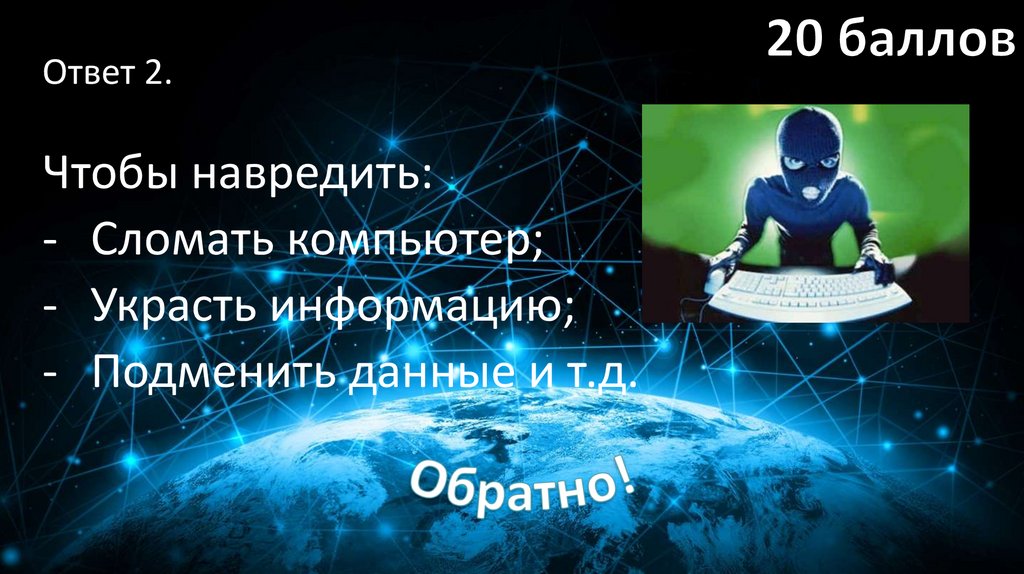 20 баллов

Ответ 2.

Чтобы навредить:
- Сломать компьютер;
- Украсть информацию;
- Подменить данные и т.д.

Обратно!